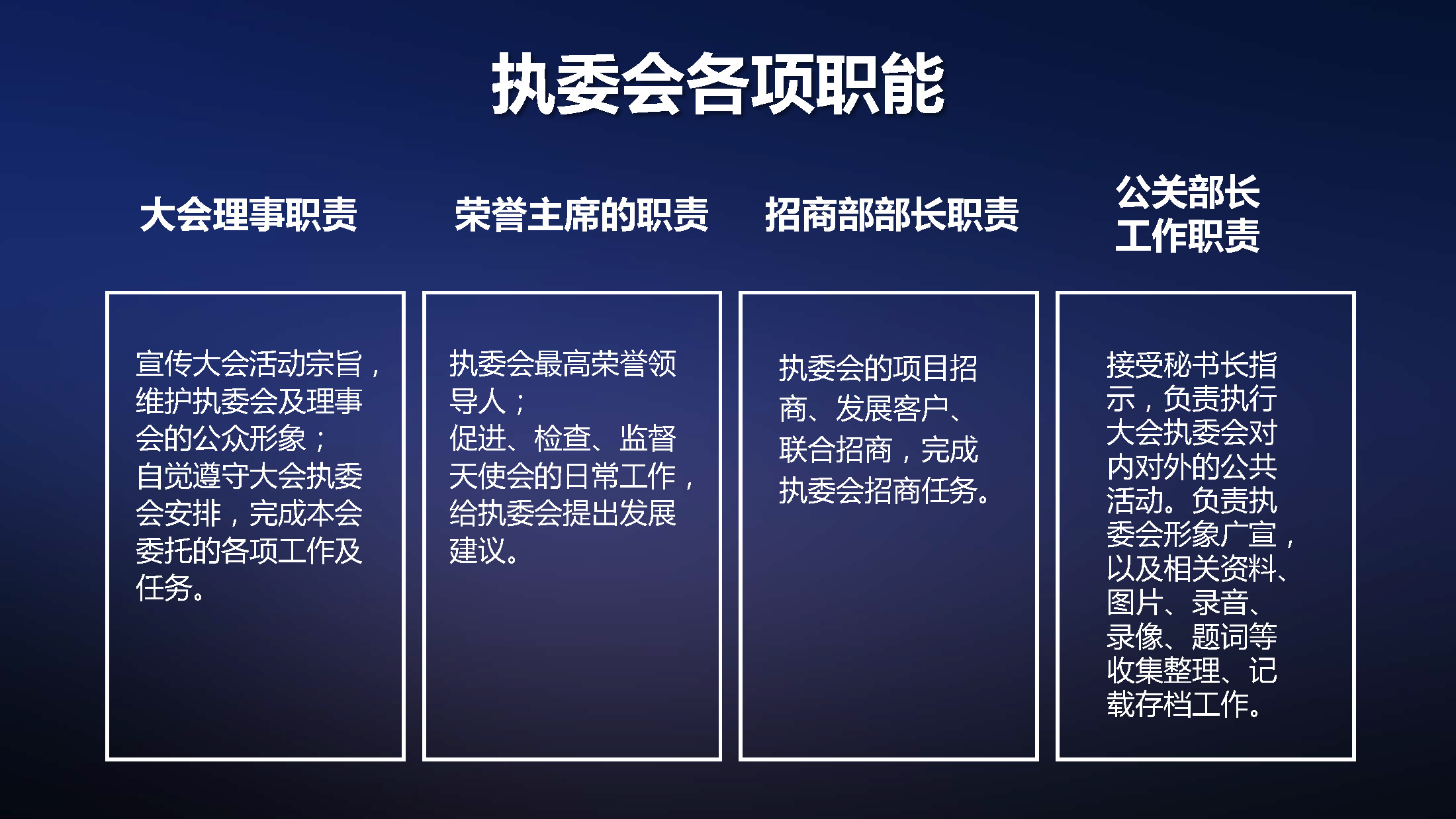 执委会各项职能

大会理事职责

宣传大会活动宗旨，维护执委会及理事会的公众形象；
自觉遵守大会执委会安排，完成本会委托的各项工作及任务。

荣誉主席的职责

执委会最高荣誉领导人；
促进、检查、监督天使会的日常工作，给执委会提出发展建议。

招商部部长职责

执委会的项目招商、发展客户、联合招商，完成执委会招商任务。

公关部长工作职责

接受秘书长指示，负责执行大会执委会对内对外的公共活动。负责执委会形象广宣，以及相关资料、图片、录音、录像、题词等收集整理、记载存档工作。